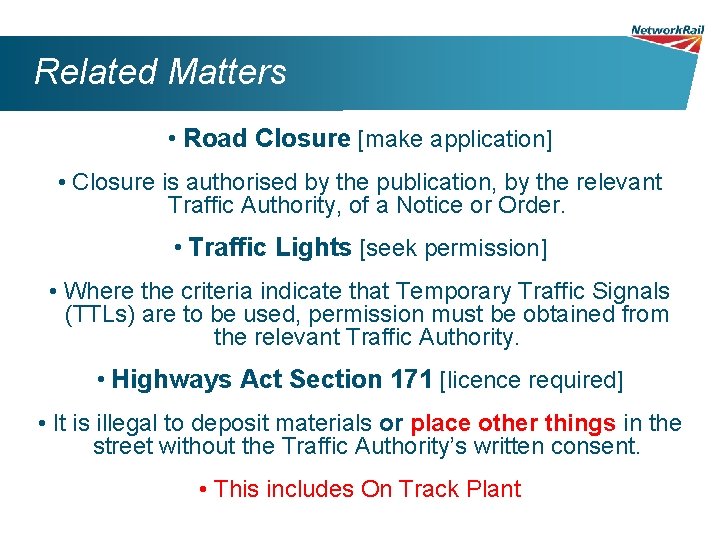 NetworkRail

Related Matters

• Road Closure [make application]

• Closure is authorised by the publication, by the relevant Traffic Authority, of a Notice or Order.

• Traffic Lights [seek permission]

• Where the criteria indicate that Temporary Traffic Signals (TTLs) are to be used, permission must be obtained from the relevant Traffic Authority.

• Highways Act Section 171 [licence required]

• It is illegal to deposit materials or place other things in the street without the Traffic Authority's written consent.

• This includes On Track Plant